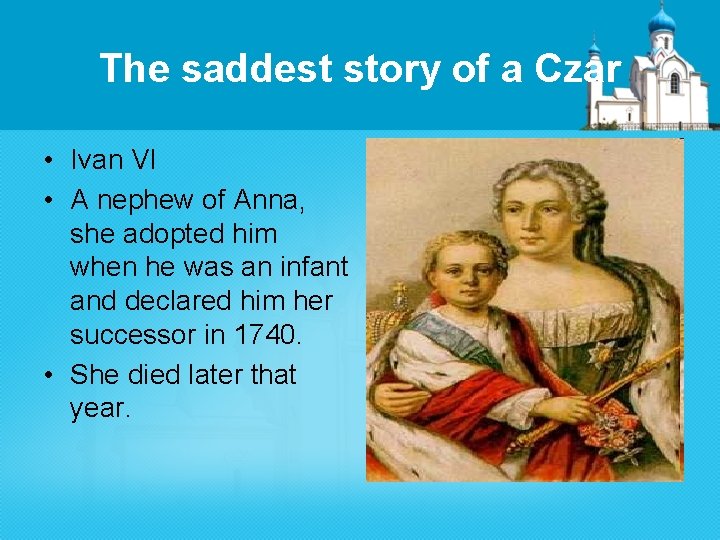 The saddest story of a Czar

• Ivan VI
• A nephew of Anna, she adopted him when he was an infant and declared him her successor in 1740.
• She died later that year.